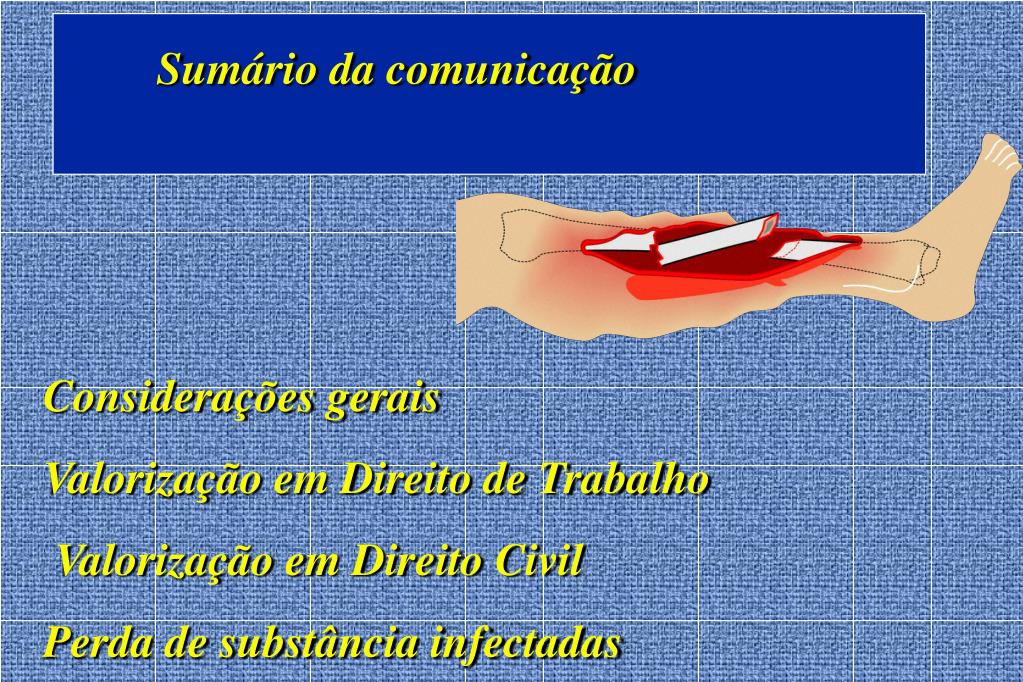 Sumário da comunicação

Considerações gerais

Valorização em Direito de Trabalho

Valorização em Direito Civil

Perda de substância infectadas